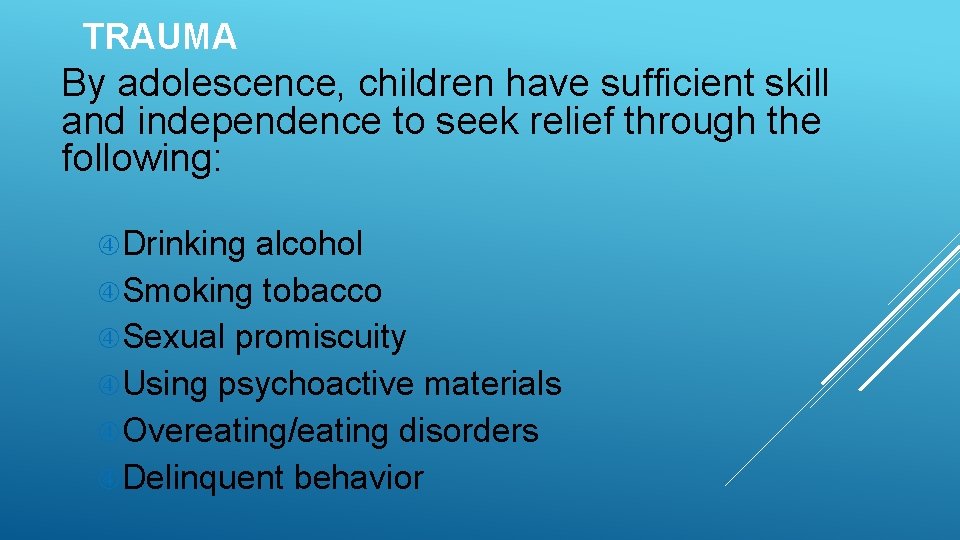 TRAUMA

By adolescence, children have sufficient skill and independence to seek relief through the following:

Drinking alcohol
Smoking tobacco
Sexual promiscuity
Using psychoactive materials
Overeating/eating disorders
Delinquent behavior